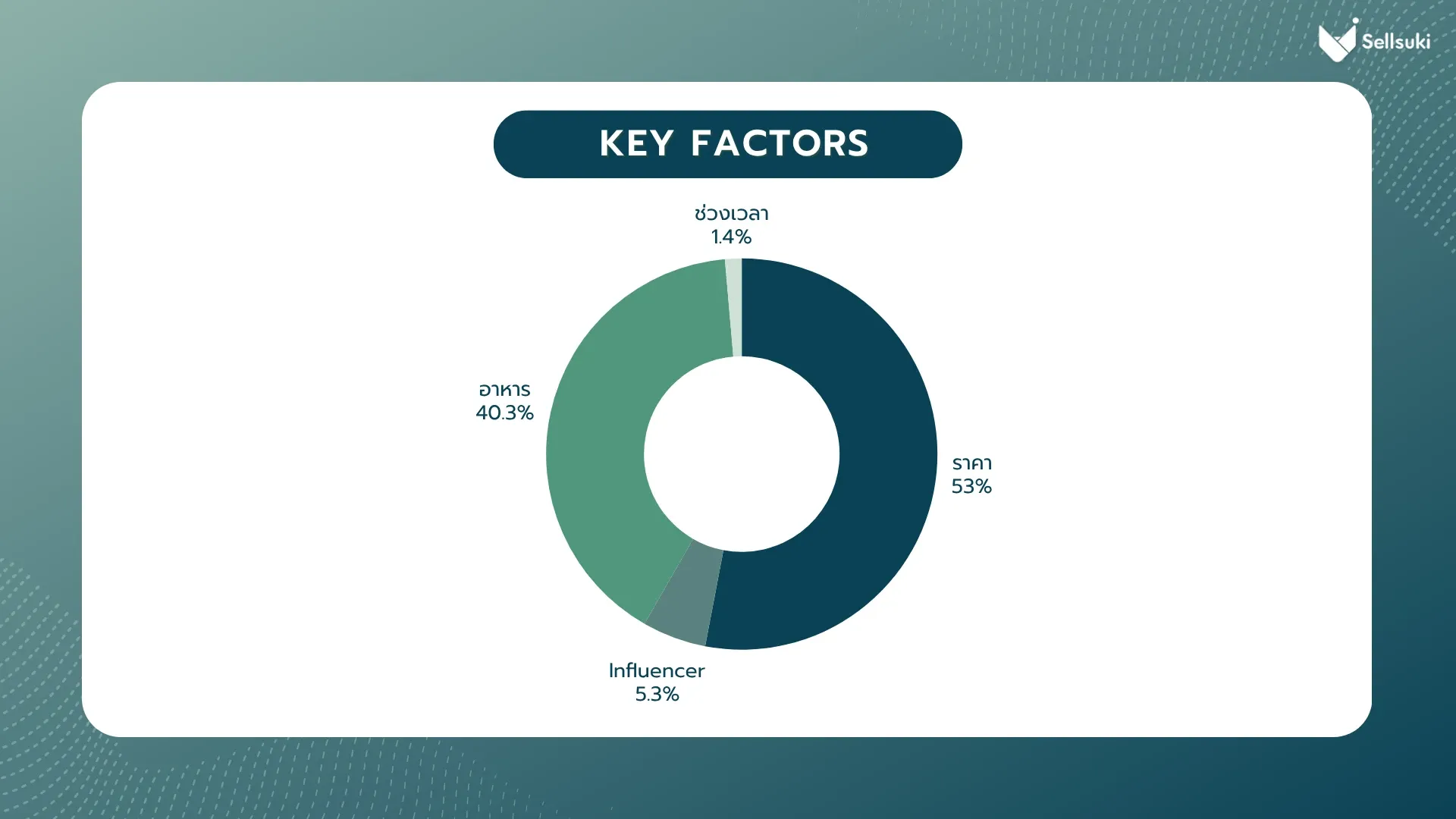 Sellsuki

KEY FACTORS

ช่วงเวลา
1.4%

อาหาร
40.3%

ราคา
53%

Influencer
5.3%